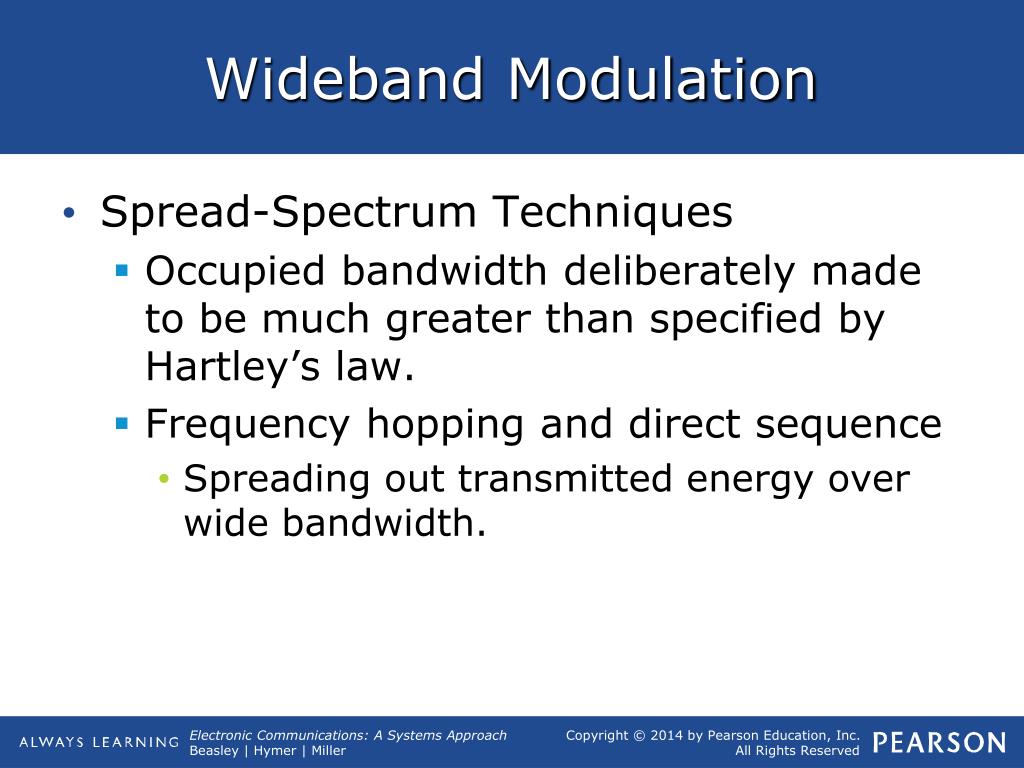 Wideband Modulation

• Spread-Spectrum Techniques
▪ Occupied bandwidth deliberately made to be much greater than specified by Hartley’s law.
▪ Frequency hopping and direct sequence
• Spreading out transmitted energy over wide bandwidth.

ALWAYS LEARNING

Electronic Communications: A Systems Approach
Beasley | Hymer | Miller

Copyright © 2014 by Pearson Education, Inc.
All Rights Reserved

PEARSON